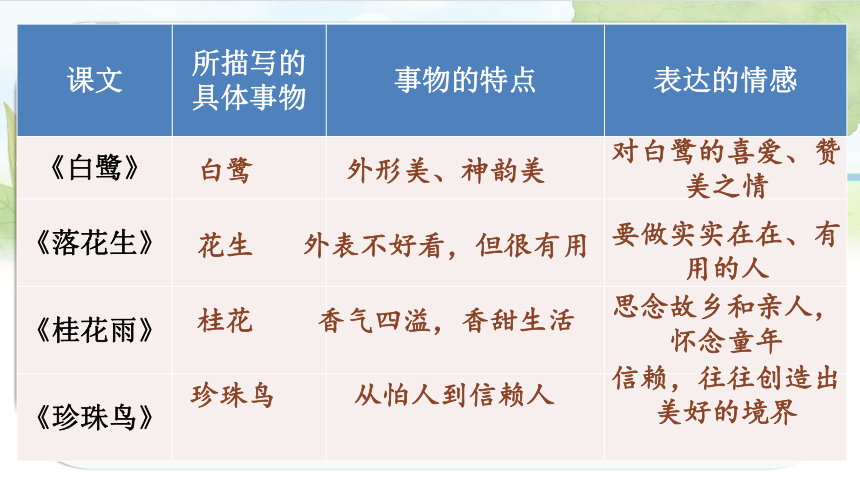 | 课文 | 所描写的具体事物 | 事物的特点 | 表达的情感 |
|---|---|---|---|
| 《白鹭》 | 白鹭 | 外形美、神韵美 | 对白鹭的喜爱、赞美之情 |
| 《落花生》 | 花生 | 外表不好看，但很有用 | 要做实实在在、有用的人 |
| 《桂花雨》 | 桂花 | 香气四溢，香甜生活 | 思念故乡和亲人，怀念童年 |
| 《珍珠鸟》 | 珍珠鸟 | 从怕人到信赖人 | 信赖，往往创造出美好的境界 |